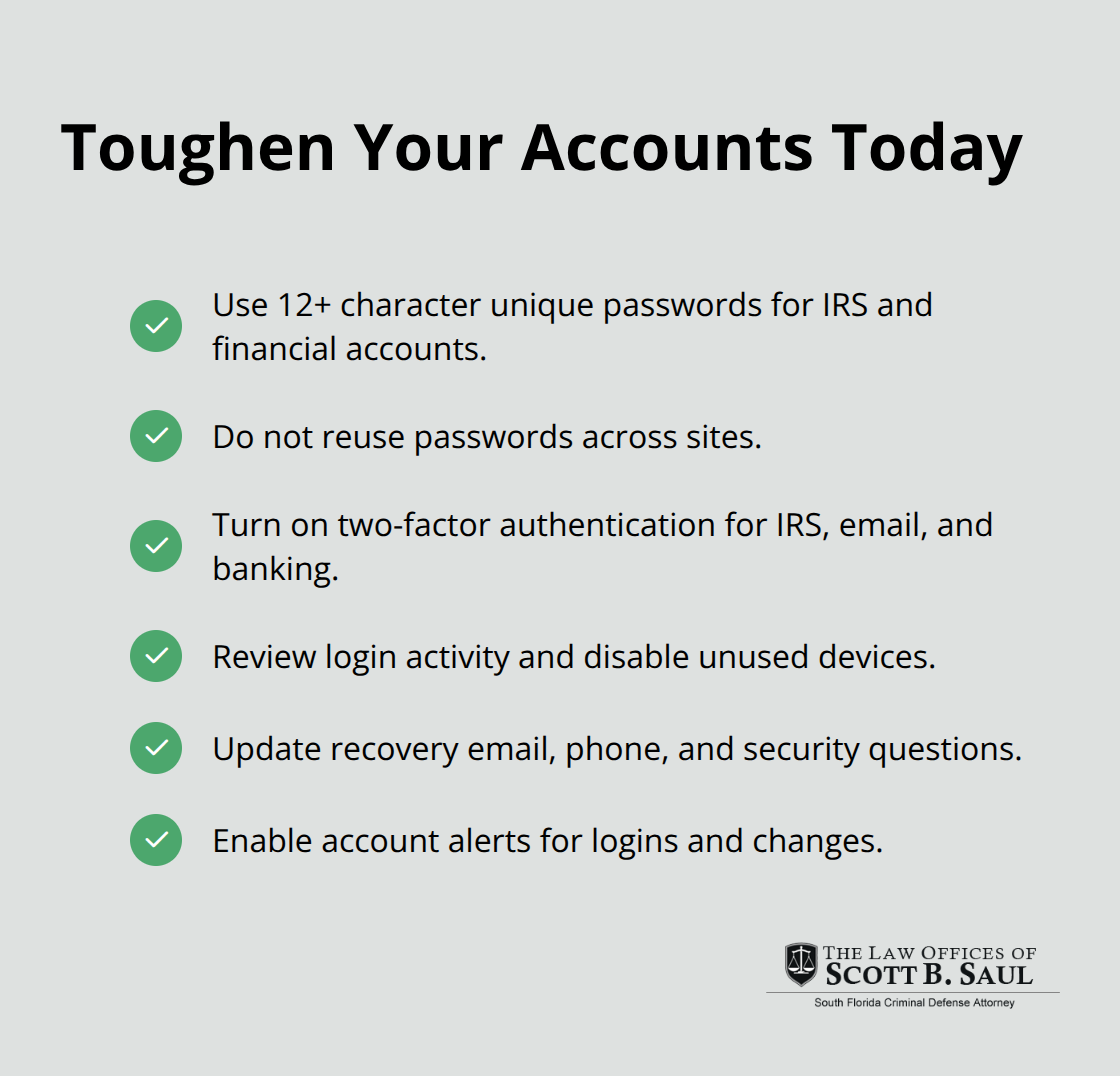 Toughen Your Accounts Today

Use 12+ character unique passwords for IRS and financial accounts.

Do not reuse passwords across sites.

Turn on two-factor authentication for IRS, email, and banking.

Review login activity and disable unused devices.

Update recovery email, phone, and security questions.

Enable account alerts for logins and changes.

THE LAW OFFICES OF
SCOTT B. SAUL
South Florida Criminal Defense Attorney